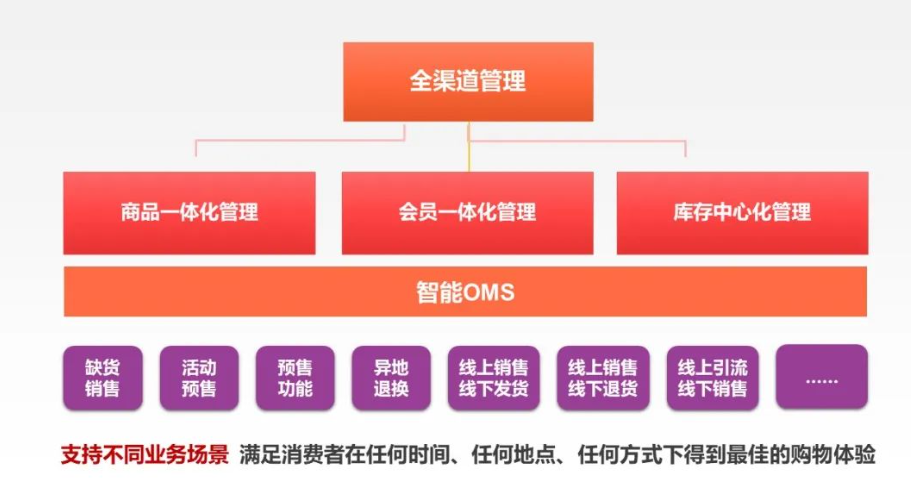 全渠道管理

商品一体化管理

会员一体化管理

库存中心化管理

智能OMS

缺货销售

活动预售

预售功能

异地退换

线上销售线下发货

线上销售线下退货

线上引流线下销售

......

支持不同业务场景 满足消费者在任何时间、任何地点、任何方式下得到最佳的购物体验